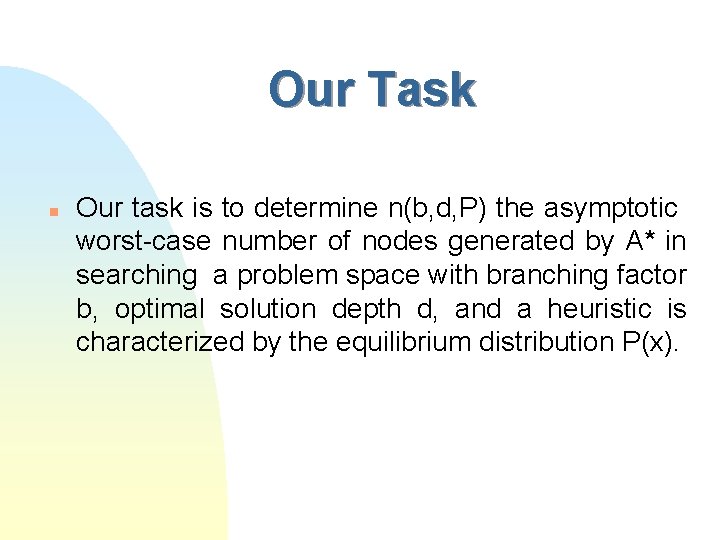 Our Task

Our task is to determine n(b,d,P) the asymptotic worst-case number of nodes generated by A* in searching a problem space with branching factor b, optimal solution depth d, and a heuristic is characterized by the equilibrium distribution P(x).